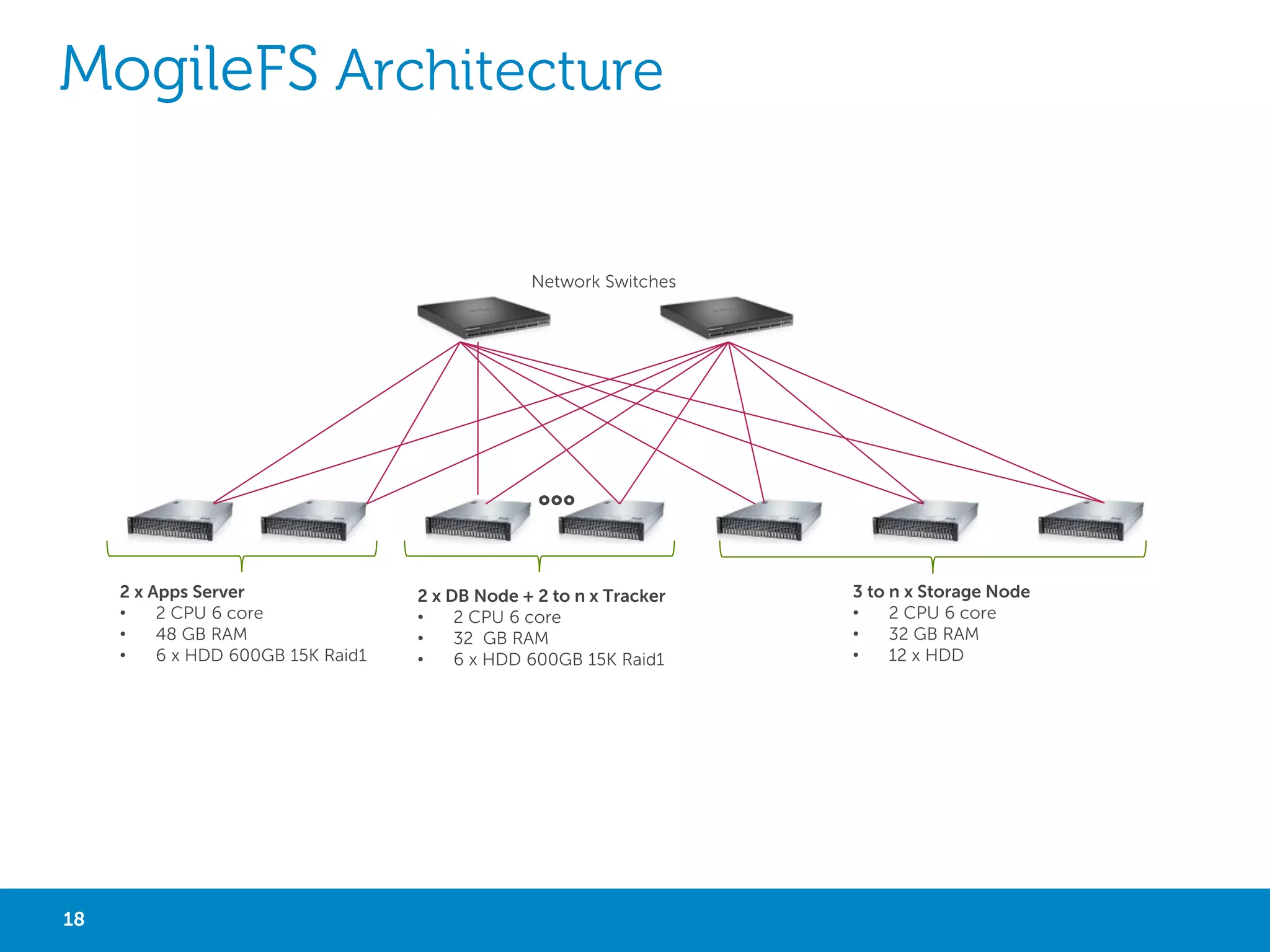 MogileFS Architecture

Network Switches

2 x Apps Server
• 2 CPU 6 core
• 48 GB RAM
• 6 x HDD 600GB 15K Raid1

2 x DB Node + 2 to n x Tracker
• 2 CPU 6 core
• 32 GB RAM
• 6 x HDD 600GB 15K Raid1

3 to n x Storage Node
• 2 CPU 6 core
• 32 GB RAM
• 12 x HDD

18